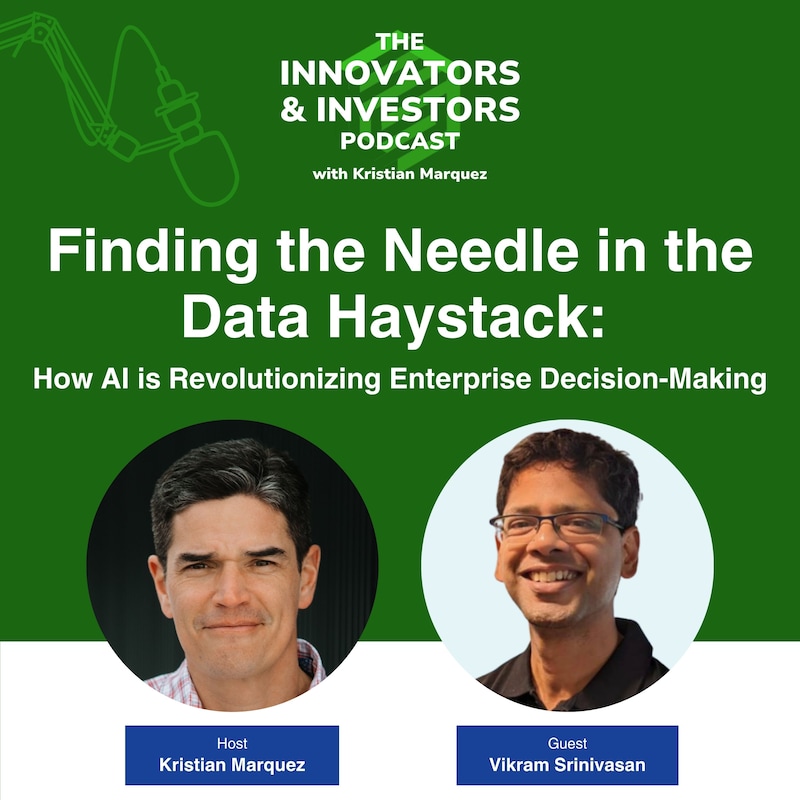 THE INNOVATORS & INVESTORS PODCAST
with Kristian Marquez

Finding the Needle in the Data Haystack:
How AI is Revolutionizing Enterprise Decision-Making

Host
Kristian Marquez

Guest
Vikram Srinivasan